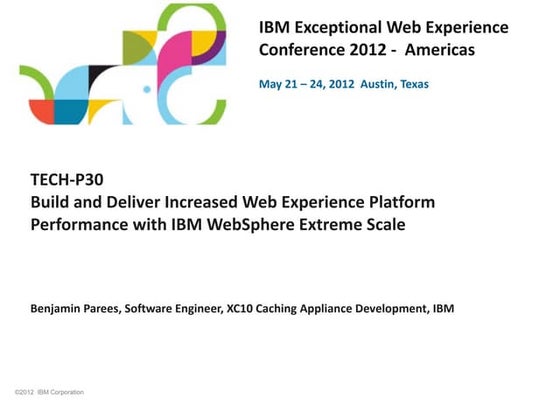 IBM Exceptional Web Experience Conference 2012 - Americas

May 21 – 24, 2012 Austin, Texas

TECH-P30
Build and Deliver Increased Web Experience Platform Performance with IBM WebSphere Extreme Scale

Benjamin Parees, Software Engineer, XC10 Caching Appliance Development, IBM

©2012 IBM Corporation